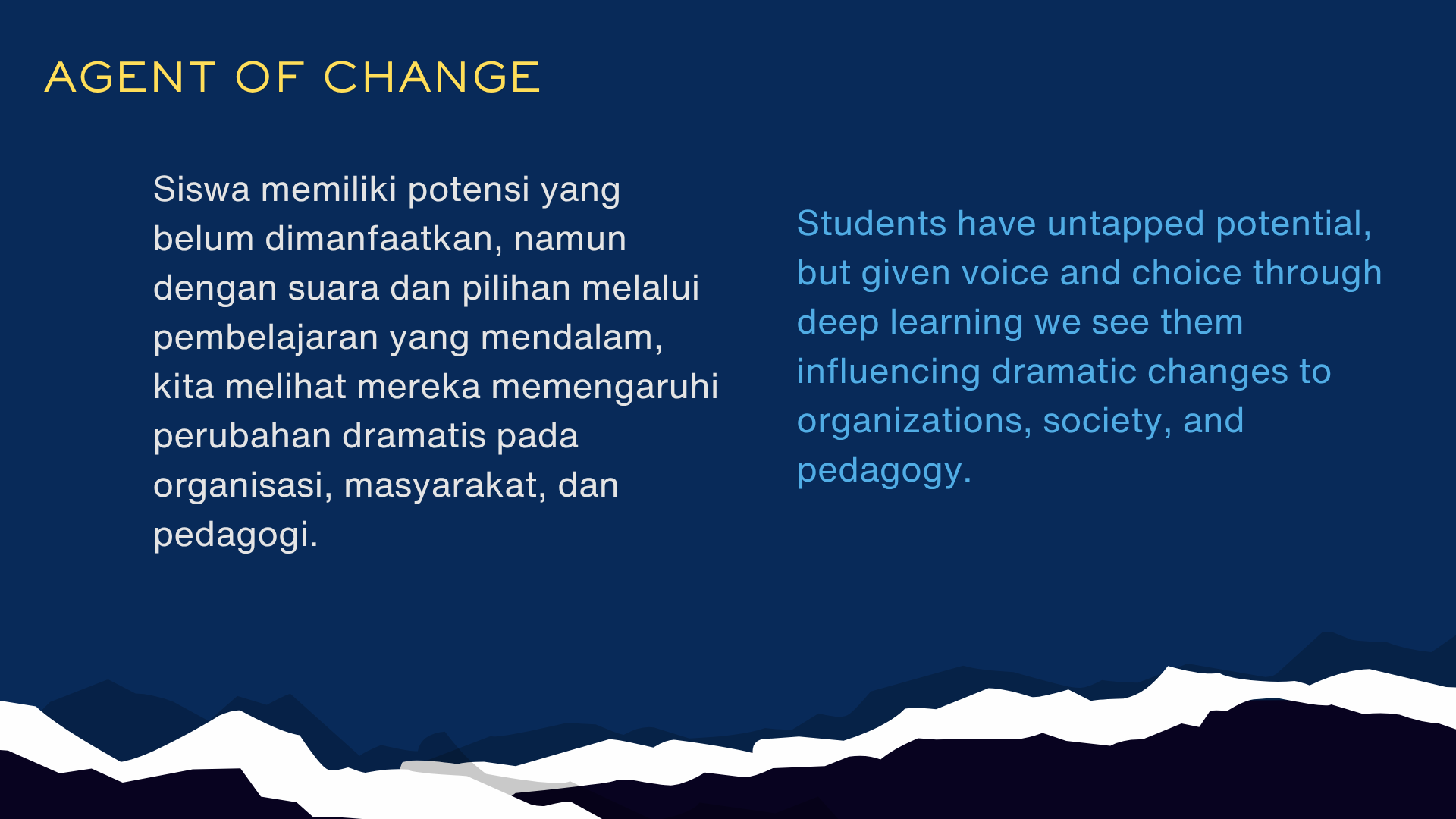 AGENT OF CHANGE

Siswa memiliki potensi yang belum dimanfaatkan, namun dengan suara dan pilihan melalui pembelajaran yang mendalam, kita melihat mereka memengaruhi perubahan dramatis pada organisasi, masyarakat, dan pedagogi.

Students have untapped potential, but given voice and choice through deep learning we see them influencing dramatic changes to organizations, society, and pedagogy.